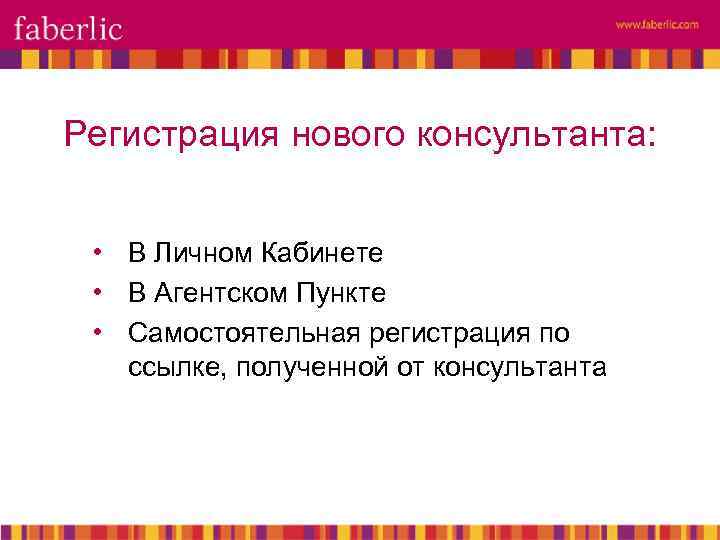 faberlic

www.faberlic.com

Регистрация нового консультанта:

• В Личном Кабинете
• В Агентском Пункте
• Самостоятельная регистрация по ссылке, полученной от консультанта